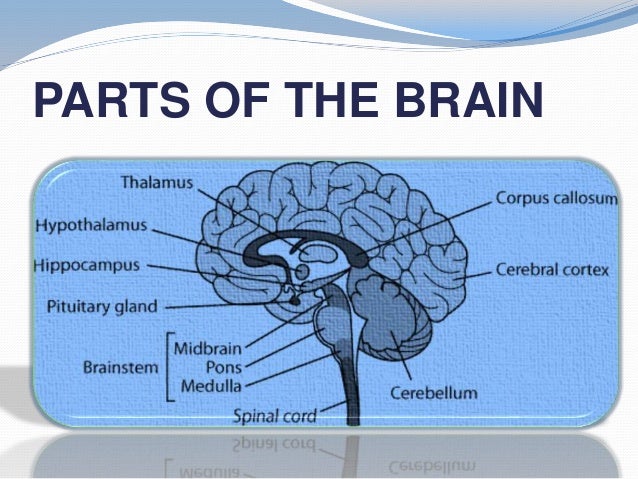 PARTS OF THE BRAIN

Thalamus
Hypothalamus
Hippocampus
Pituitary gland
Brainstem
Midbrain
Pons
Medulla
Spinal cord
Corpus callosum
Cerebral cortex
Cerebellum